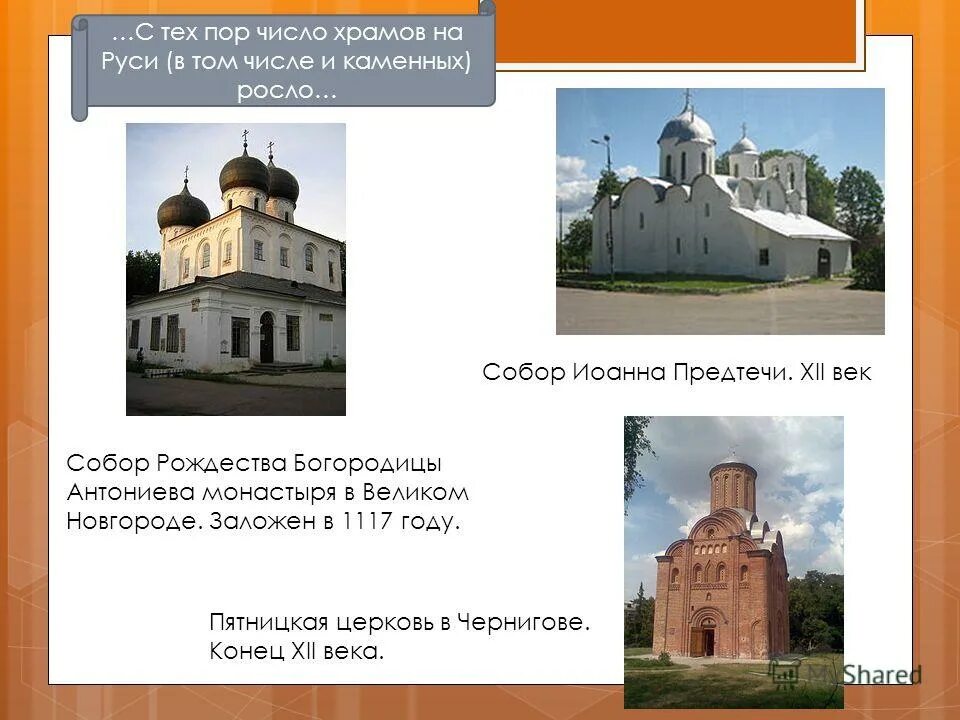 …С тех пор число храмов на Руси (в том числе и каменных) росло…

Собор Иоанна Предтечи. XII век

Собор Рождества Богородицы Антониева монастыря в Великом Новгороде. Заложен в 1117 году.

Пятницкая церковь в Чернигове. Конец XII века.

MyShared